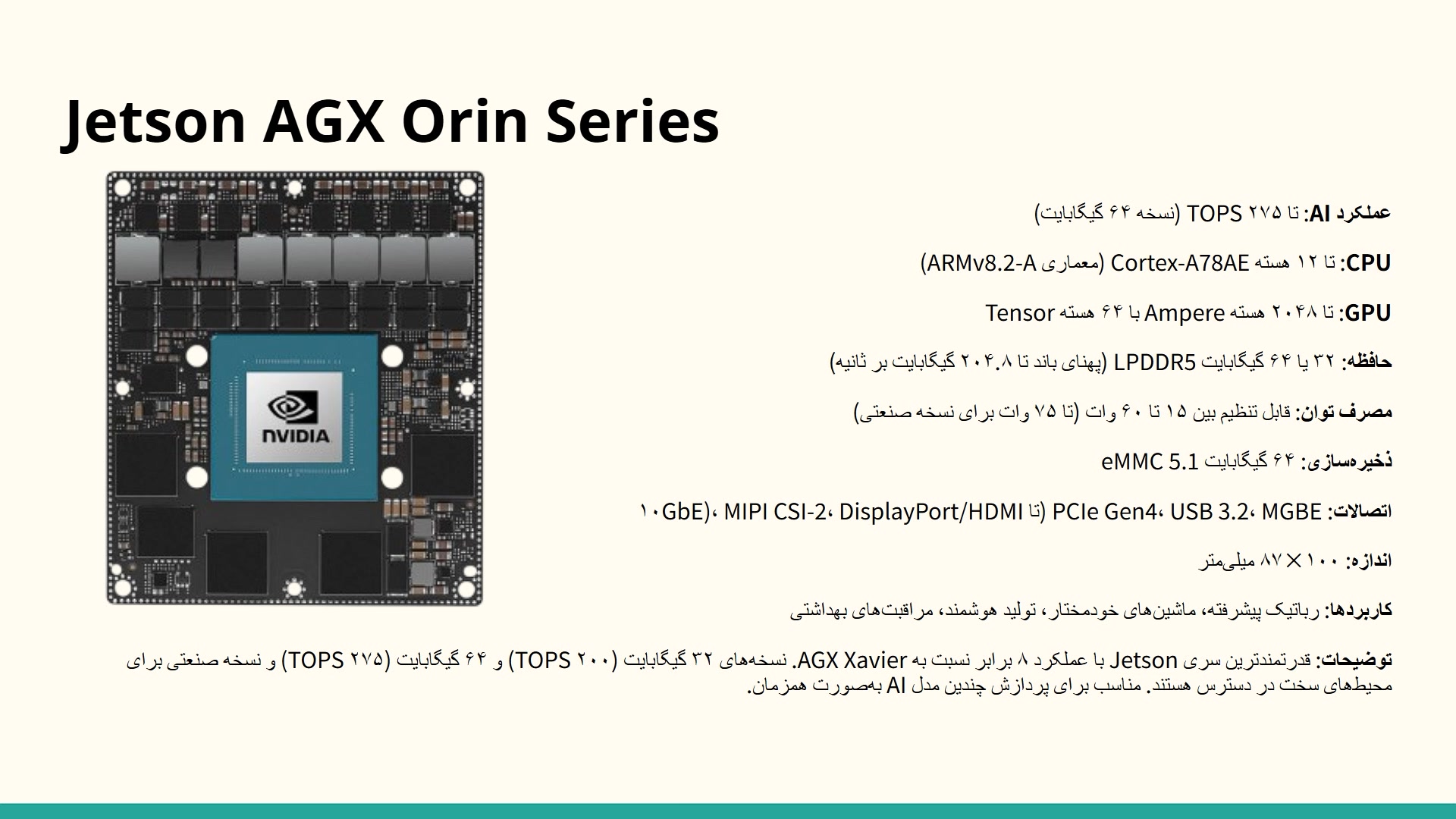 Jetson AGX Orin Series

NVIDIA

عملکرد AI: تا ۲۷۵ TOPS (نسخه ۶۴ گیگابایت)

CPU: تا ۱۲ هسته Cortex-A78AE (معماری ARMv8.2-A)

GPU: تا ۲۰۴۸ هسته Ampere با ۶۴ هسته Tensor

حافظه: ۳۲ یا ۶۴ گیگابایت LPDDR5 (پهنای باند تا ۲۰۴.۸ گیگابایت بر ثانیه)

مصرف توان: قابل تنظیم بین ۱۵ تا ۶۰ وات (تا ۷۵ وات برای نسخه صنعتی)

ذخیره‌سازی: ۶۴ گیگابایت eMMC 5.1

اتصالات: PCIe Gen4، USB 3.2، MGBE (تا ۱۰GbE)، MIPI CSI-2، DisplayPort/HDMI

اندازه: ۱۰۰ × ۸۷ میلی‌متر

کاربردها: رباتیک پیشرفته، ماشین‌های خودمختار، تولید هوشمند، مراقبت‌های بهداشتی

توضیحات: قدرتمندترین سری Jetson با عملکرد ۸ برابر نسبت به AGX Xavier. نسخه‌های ۳۲ گیگابایت (۲۰۰ TOPS) و ۶۴ گیگابایت (۲۷۵ TOPS) و نسخه صنعتی برای محیط‌های سخت در دسترس هستند. مناسب برای پردازش چندین مدل AI به‌صورت همزمان.